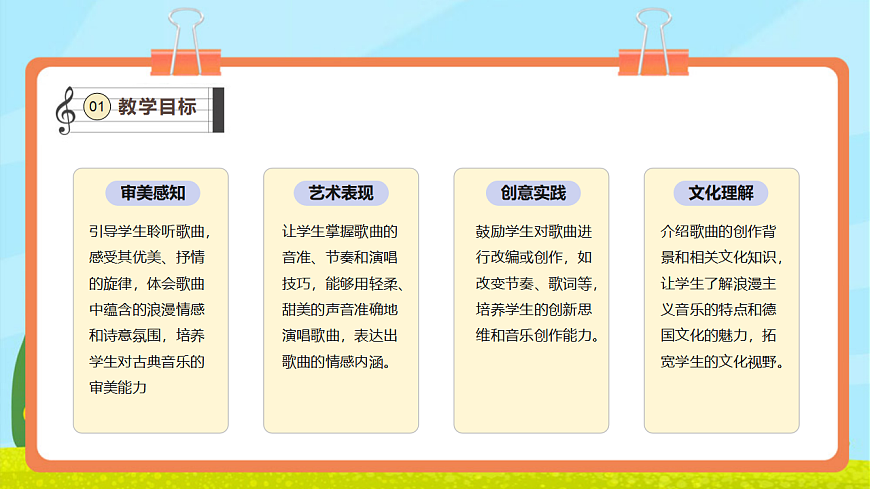 01 教学目标

审美感知

引导学生聆听歌曲，感受其优美、抒情的旋律，体会歌曲中蕴含的浪漫情感和诗意氛围，培养学生对古典音乐的审美能力

艺术表现

让学生掌握歌曲的音准、节奏和演唱技巧，能够用轻柔、甜美的声音准确地演唱歌曲，表达出歌曲的情感内涵。

创意实践

鼓励学生对歌曲进行改编或创作，如改变节奏、歌词等，培养学生的创新思维和音乐创作能力。

文化理解

介绍歌曲的创作背景和相关文化知识，让学生了解浪漫主义音乐的特点和德国文化的魅力，拓宽学生的文化视野。